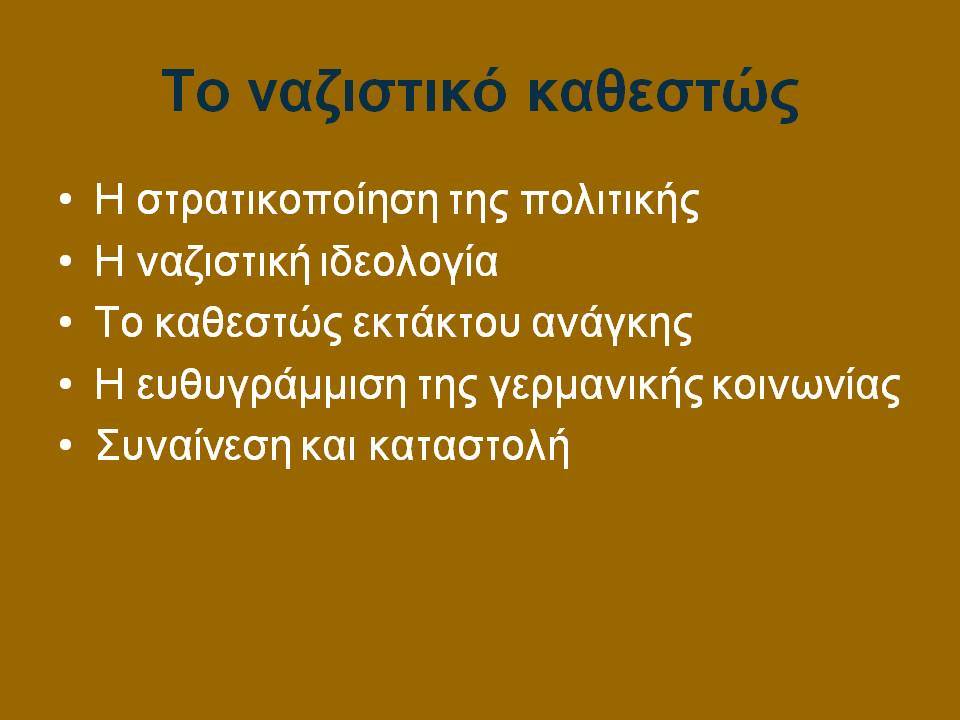 Το ναζιστικό καθεστώς

• Η στρατικοποίηση της πολιτικής
• Η ναζιστική ιδεολογία
• Το καθεστώς εκτάκτου ανάγκης
• Η ευθυγράμμιση της γερμανικής κοινωνίας
• Συναίνεση και καταστολή